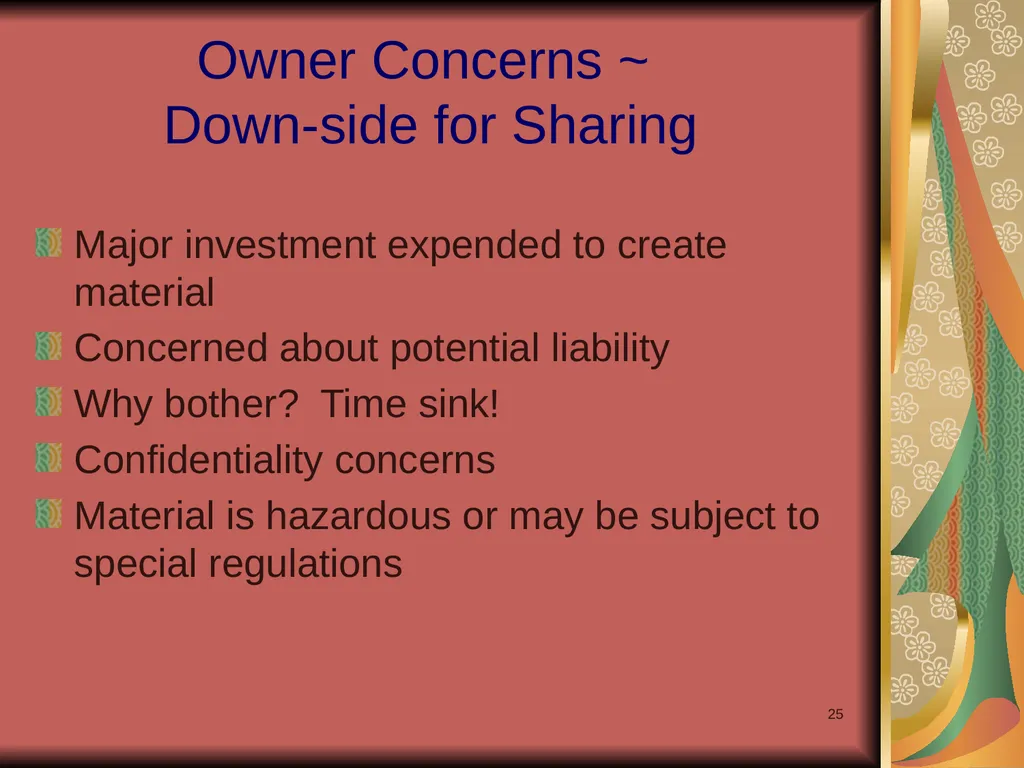 Owner Concerns ~
Down-side for Sharing

Major investment expended to create material
Concerned about potential liability
Why bother?  Time sink!
Confidentiality concerns
Material is hazardous or may be subject to special regulations

25